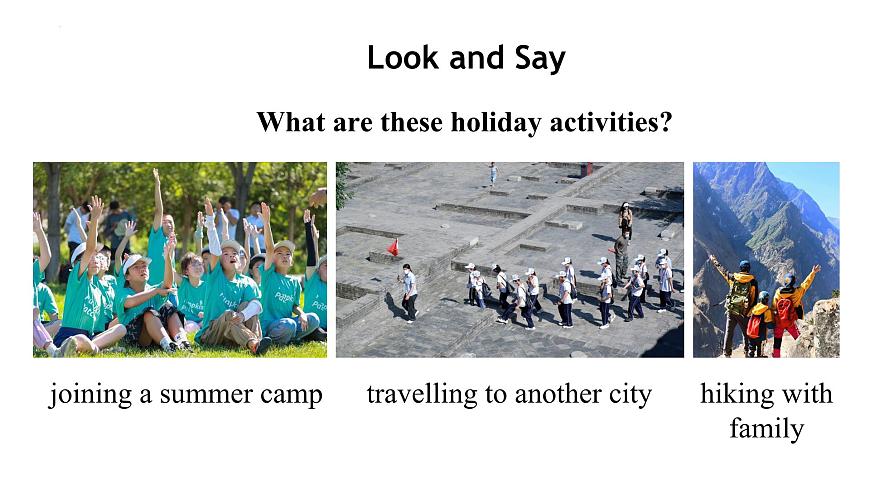 Look and Say

What are these holiday activities?

joining a summer camp

travelling to another city

hiking with family